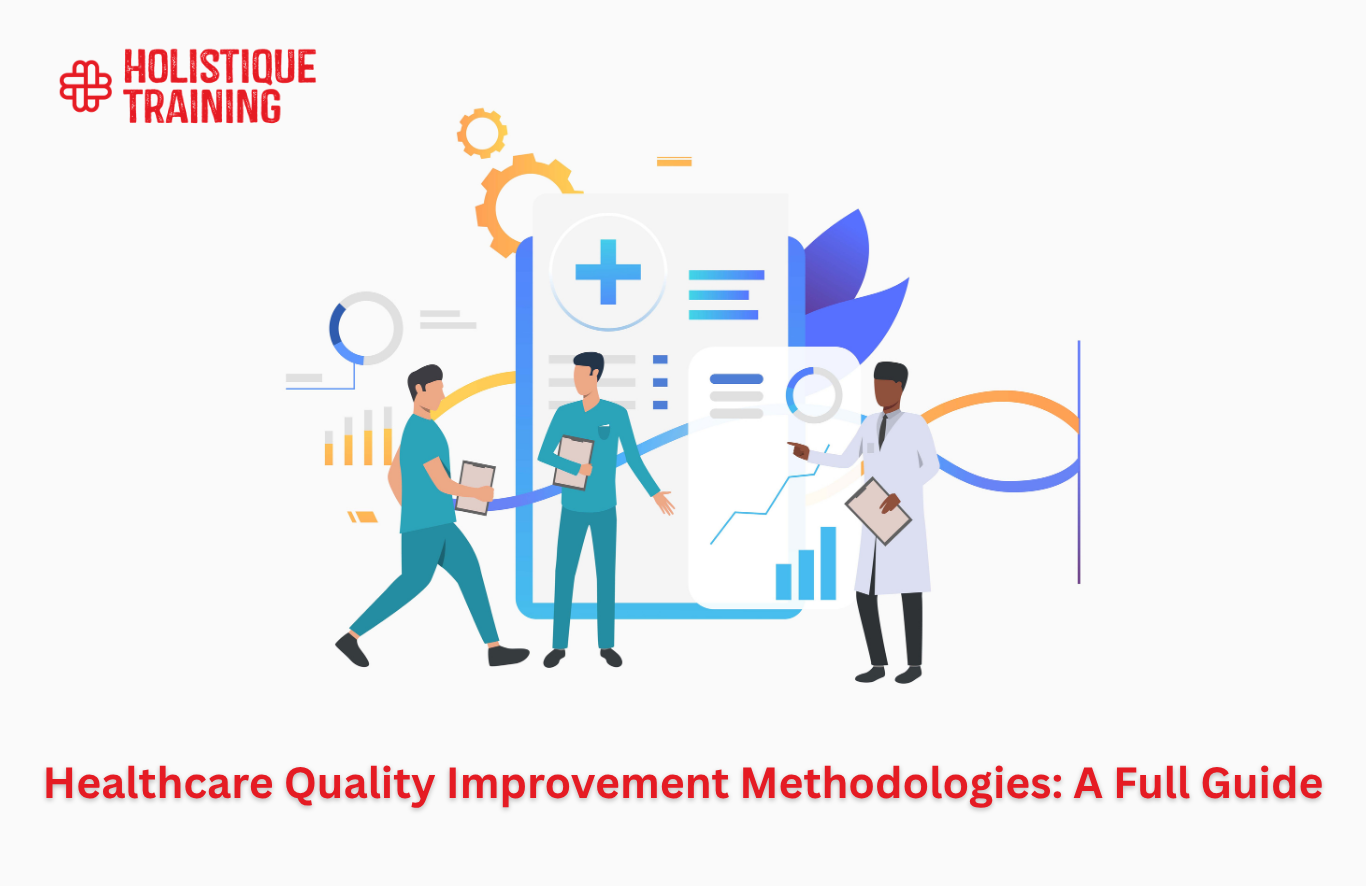 HOLISTIQUE TRAINING

Healthcare Quality Improvement Methodologies: A Full Guide